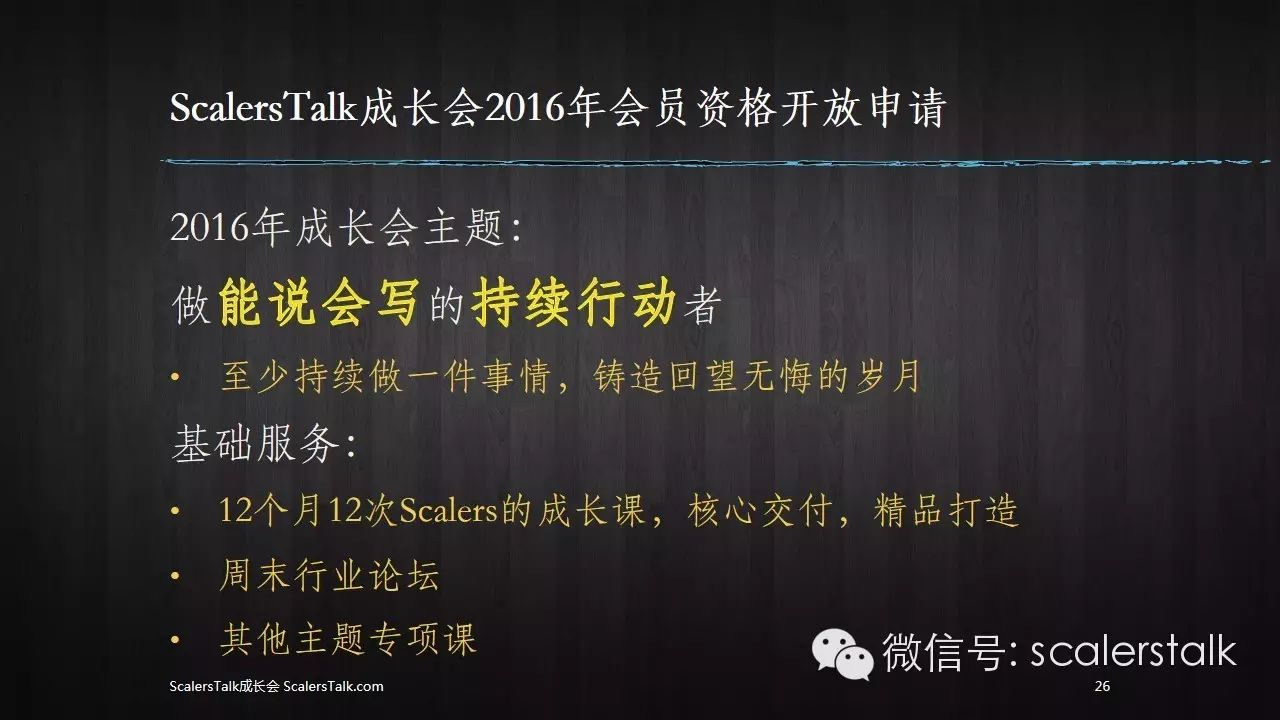 ScalersTalk成长会2016年会员资格开放申请

2016年成长会主题:

做能说会写的持续行动者

• 至少持续做一件事情，铸造回望无悔的岁月

基础服务:

• 12个月12次Scalers的成长课，核心交付，精品打造

• 周末行业论坛

• 其他主题专项课

微信号: scalerstalk

ScalersTalk成长会 ScalersTalk.com

26